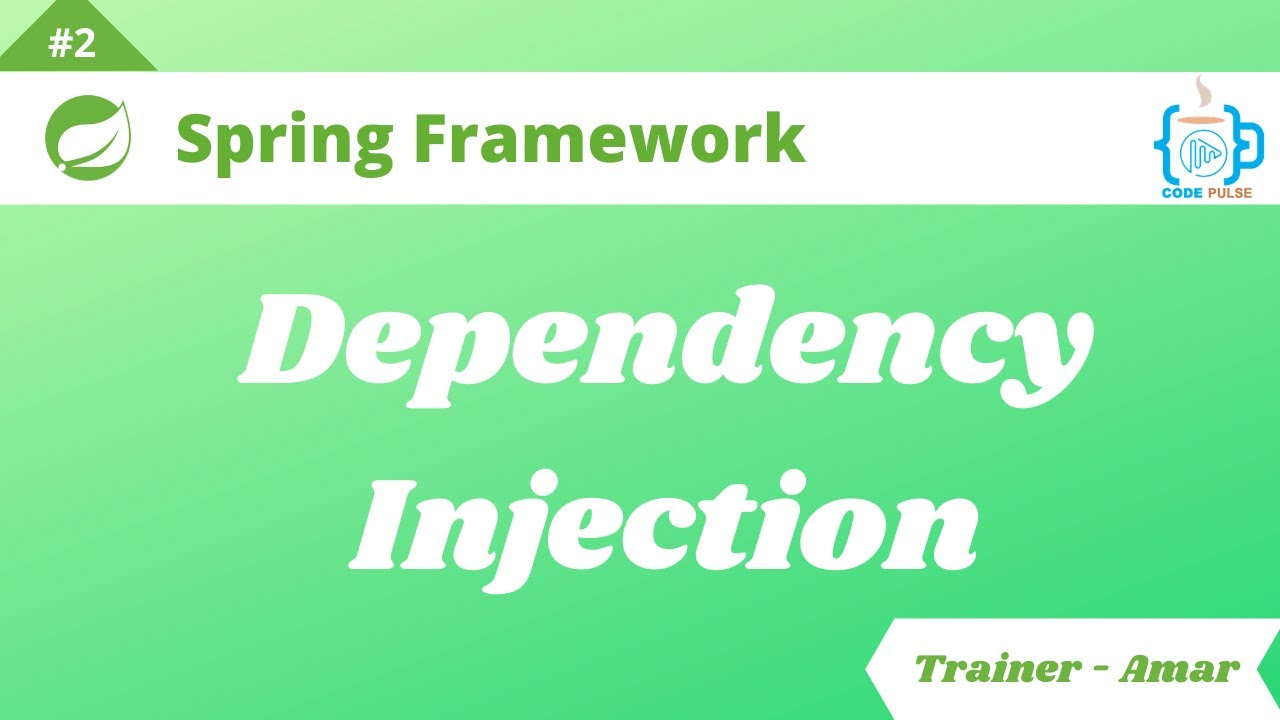 #2

Spring Framework

CODE PULSE

Dependency Injection

Trainer - Amar